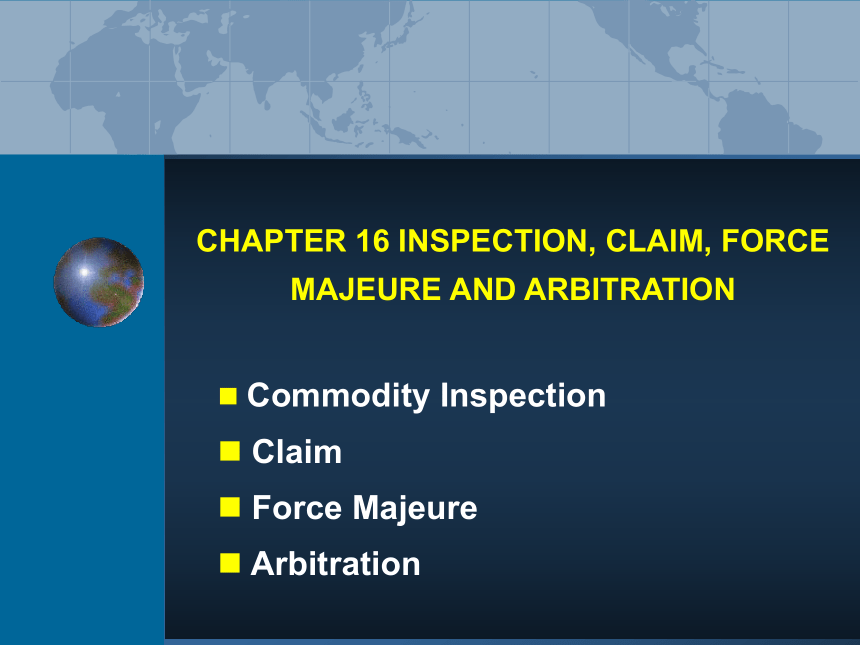 CHAPTER 16 INSPECTION, CLAIM, FORCE MAJEURE AND ARBITRATION

■ Commodity Inspection
■ Claim
■ Force Majeure
■ Arbitration